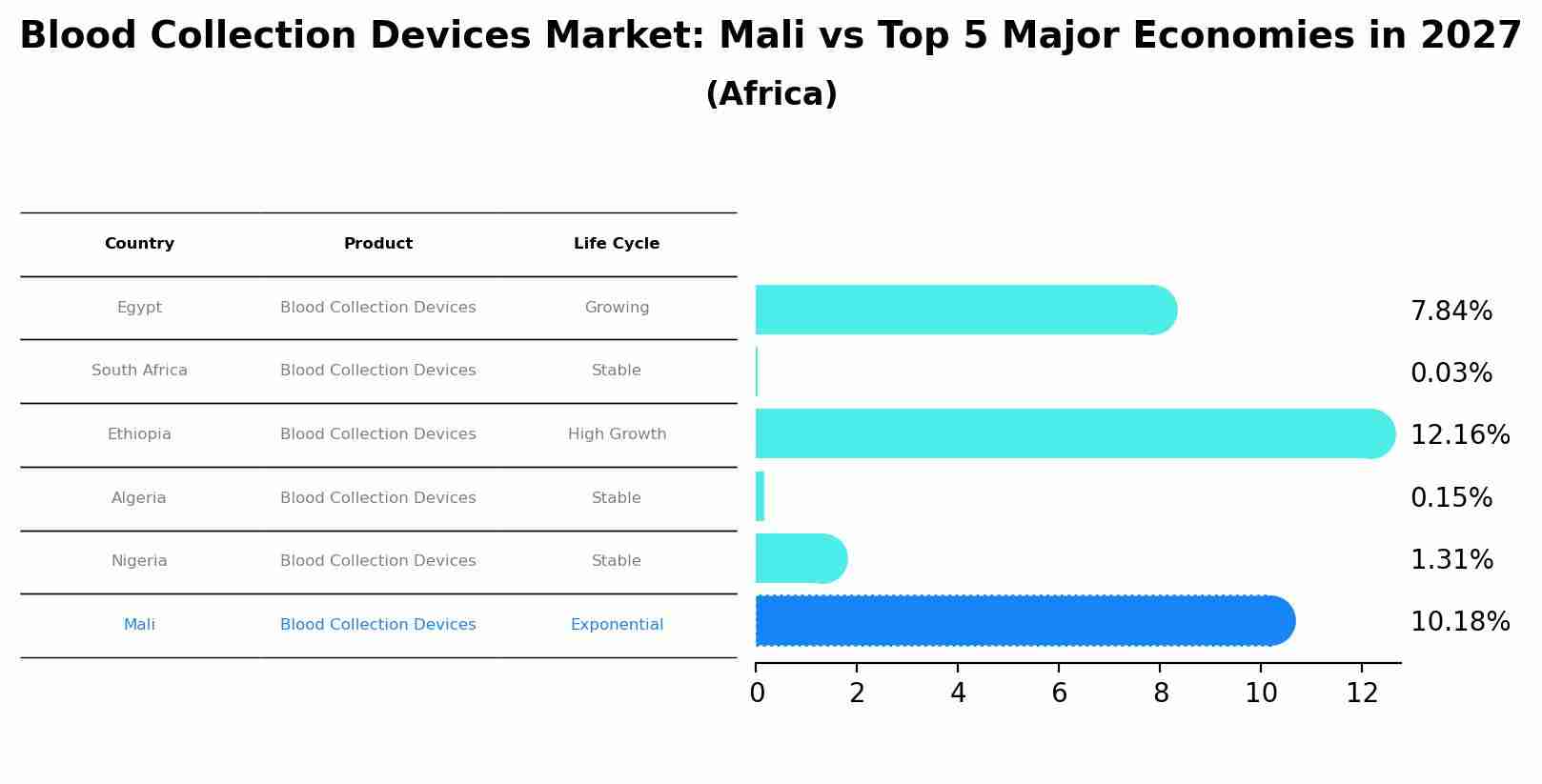 Blood Collection Devices Market: Mali vs Top 5 Major Economies in 2027
(Africa)

| Country | Product | Life Cycle |
|---|---|---|
| Egypt | Blood Collection Devices | Growing |
| South Africa | Blood Collection Devices | Stable |
| Ethiopia | Blood Collection Devices | High Growth |
| Algeria | Blood Collection Devices | Stable |
| Nigeria | Blood Collection Devices | Stable |
| Mali | Blood Collection Devices | Exponential |

7.84%
0.03%
12.16%
0.15%
1.31%
10.18%

0 2 4 6 8 10 12